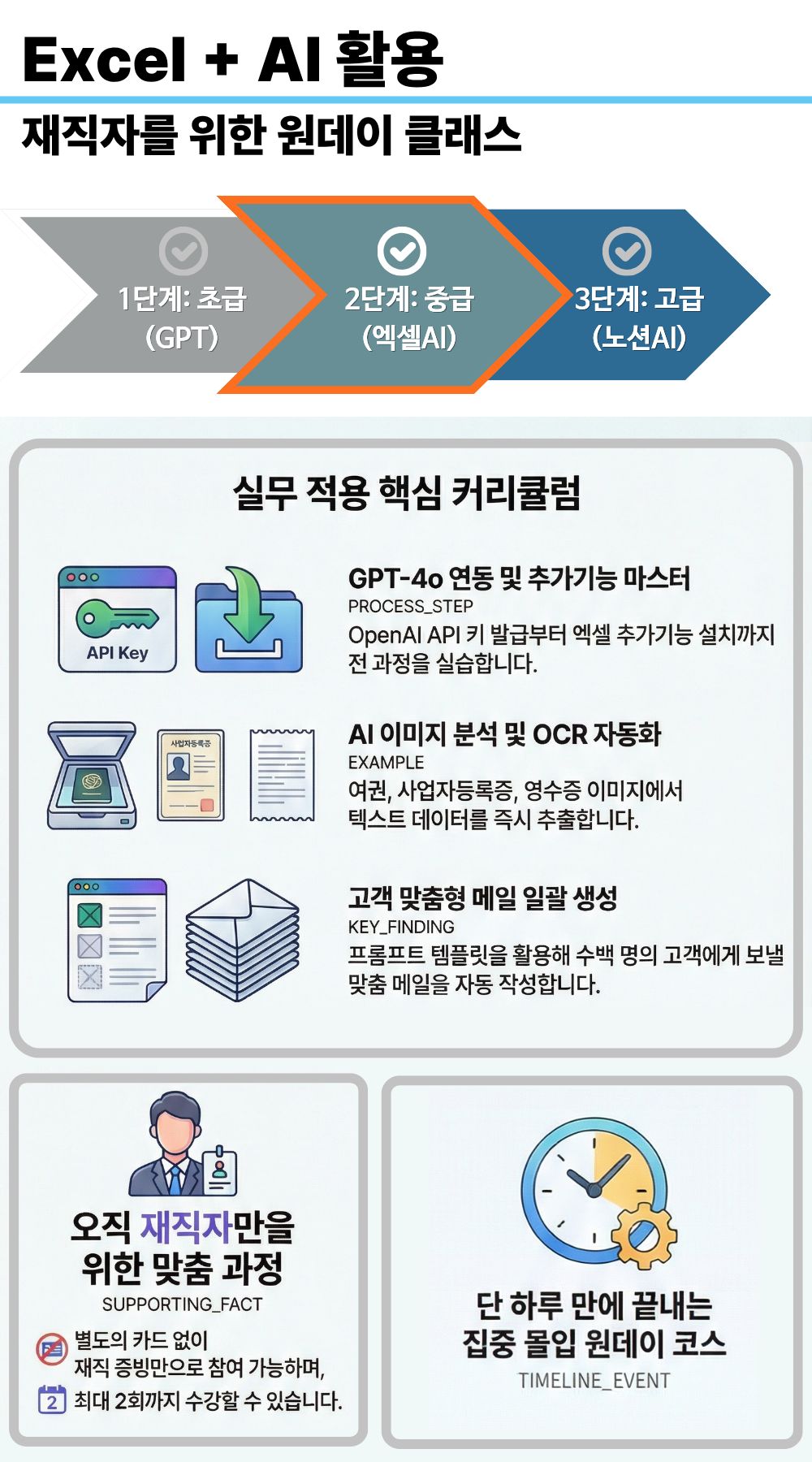 Excel + AI 활용

재직자를 위한 원데이 클래스

1단계: 초급 (GPT)

2단계: 중급 (엑셀AI)

3단계: 고급 (노션AI)

실무 적용 핵심 커리큘럼

API Key

GPT-4o 연동 및 추가기능 마스터
PROCESS_STEP
OpenAI API 키 발급부터 엑셀 추가기능 설치까지 전 과정을 실습합니다.

사업자등록증

AI 이미지 분석 및 OCR 자동화
EXAMPLE
여권, 사업자등록증, 영수증 이미지에서 텍스트 데이터를 즉시 추출합니다.

고객 맞춤형 메일 일괄 생성
KEY_FINDING
프롬프트 템플릿을 활용해 수백 명의 고객에게 보낼 맞춤 메일을 자동 작성합니다.

오직 재직자만을 위한 맞춤 과정
SUPPORTING_FACT
별도의 카드 없이 재직 증빙만으로 참여 가능하며,
2
최대 2회까지 수강할 수 있습니다.

단 하루 만에 끝내는 집중 몰입 원데이 코스
TIMELINE_EVENT